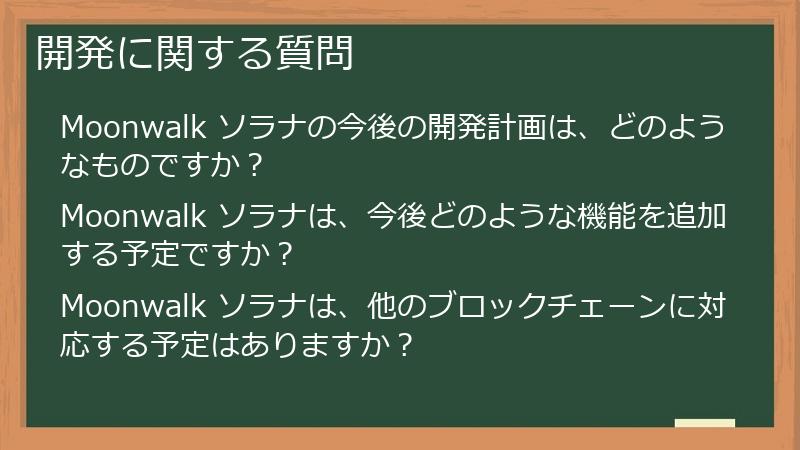 開発に関する質問

Moonwalk ソラナの今後の開発計画は、どのようなものですか？

Moonwalk ソラナは、今後どのような機能を追加する予定ですか？

Moonwalk ソラナは、他のブロックチェーンに対応する予定はありますか？